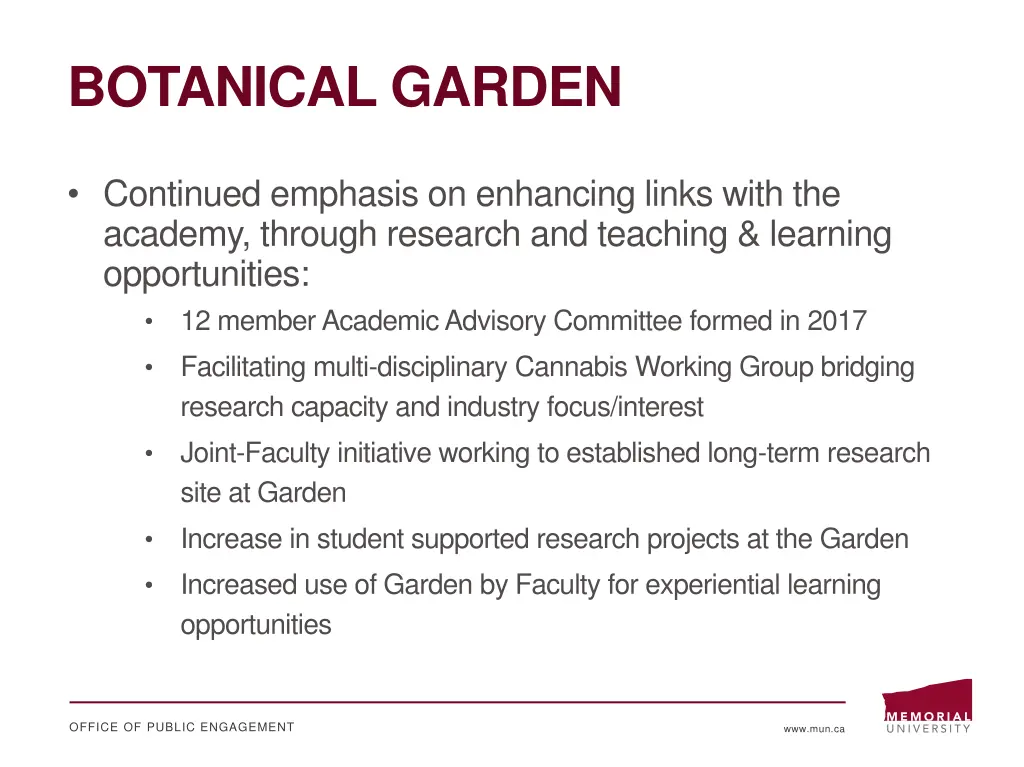 BOTANICAL GARDEN

• Continued emphasis on enhancing links with the academy, through research and teaching & learning opportunities:
  • 12 member Academic Advisory Committee formed in 2017
  • Facilitating multi-disciplinary Cannabis Working Group bridging research capacity and industry focus/interest
  • Joint-Faculty initiative working to established long-term research site at Garden
  • Increase in student supported research projects at the Garden
  • Increased use of Garden by Faculty for experiential learning opportunities

OFFICE OF PUBLIC ENGAGEMENT

www.mun.ca

MEMORIAL UNIVERSITY